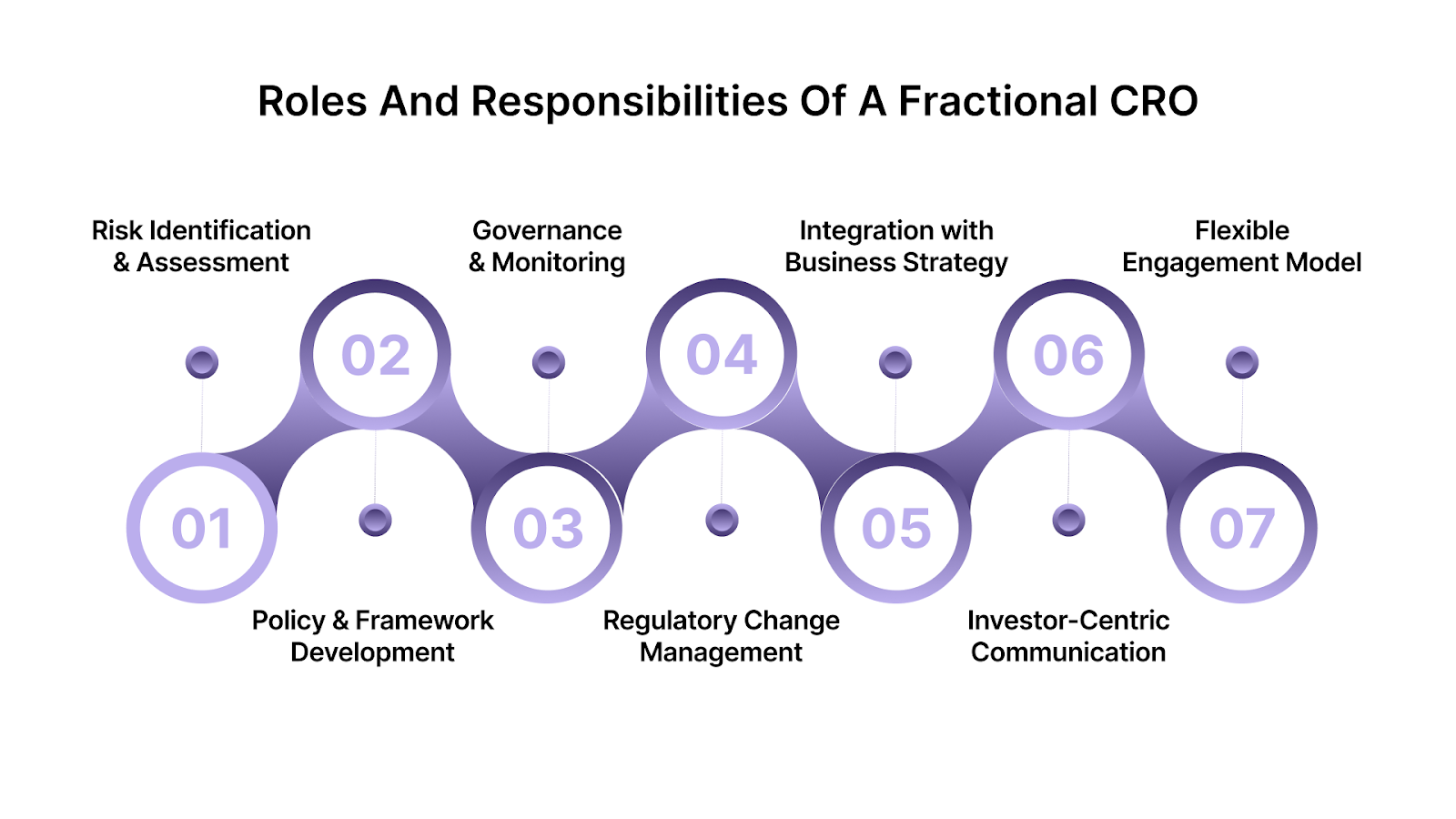 Roles And Responsibilities Of A Fractional CRO

Risk Identification & Assessment

Governance & Monitoring

Integration with Business Strategy

Flexible Engagement Model

02

04

06

01

03

05

07

Policy & Framework Development

Regulatory Change Management

Investor-Centric Communication